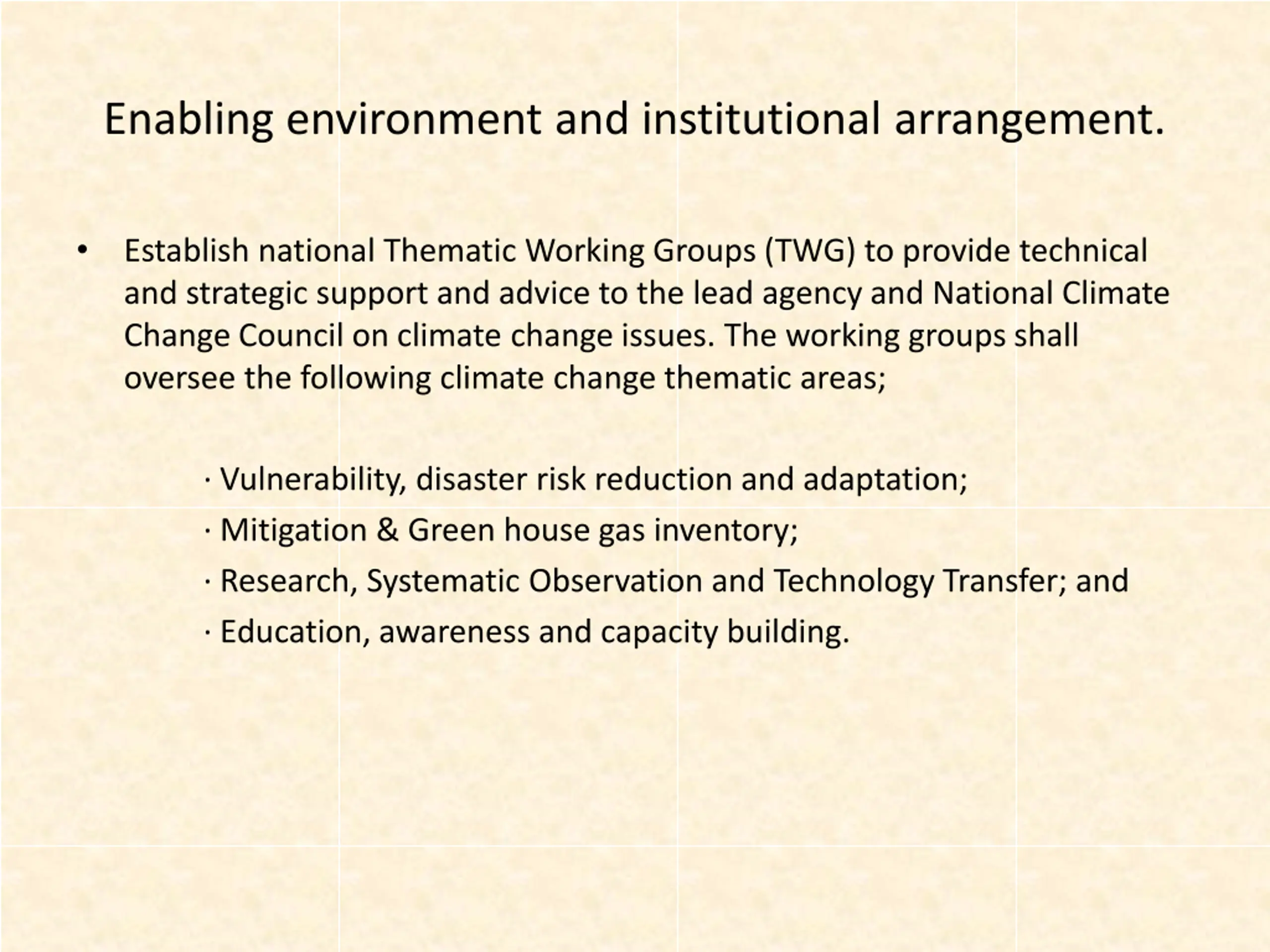 Enabling environment and institutional arrangement.

• Establish national Thematic Working Groups (TWG) to provide technical and strategic support and advice to the lead agency and National Climate Change Council on climate change issues. The working groups shall oversee the following climate change thematic areas;

· Vulnerability, disaster risk reduction and adaptation;
· Mitigation & Green house gas inventory;
· Research, Systematic Observation and Technology Transfer; and
· Education, awareness and capacity building.